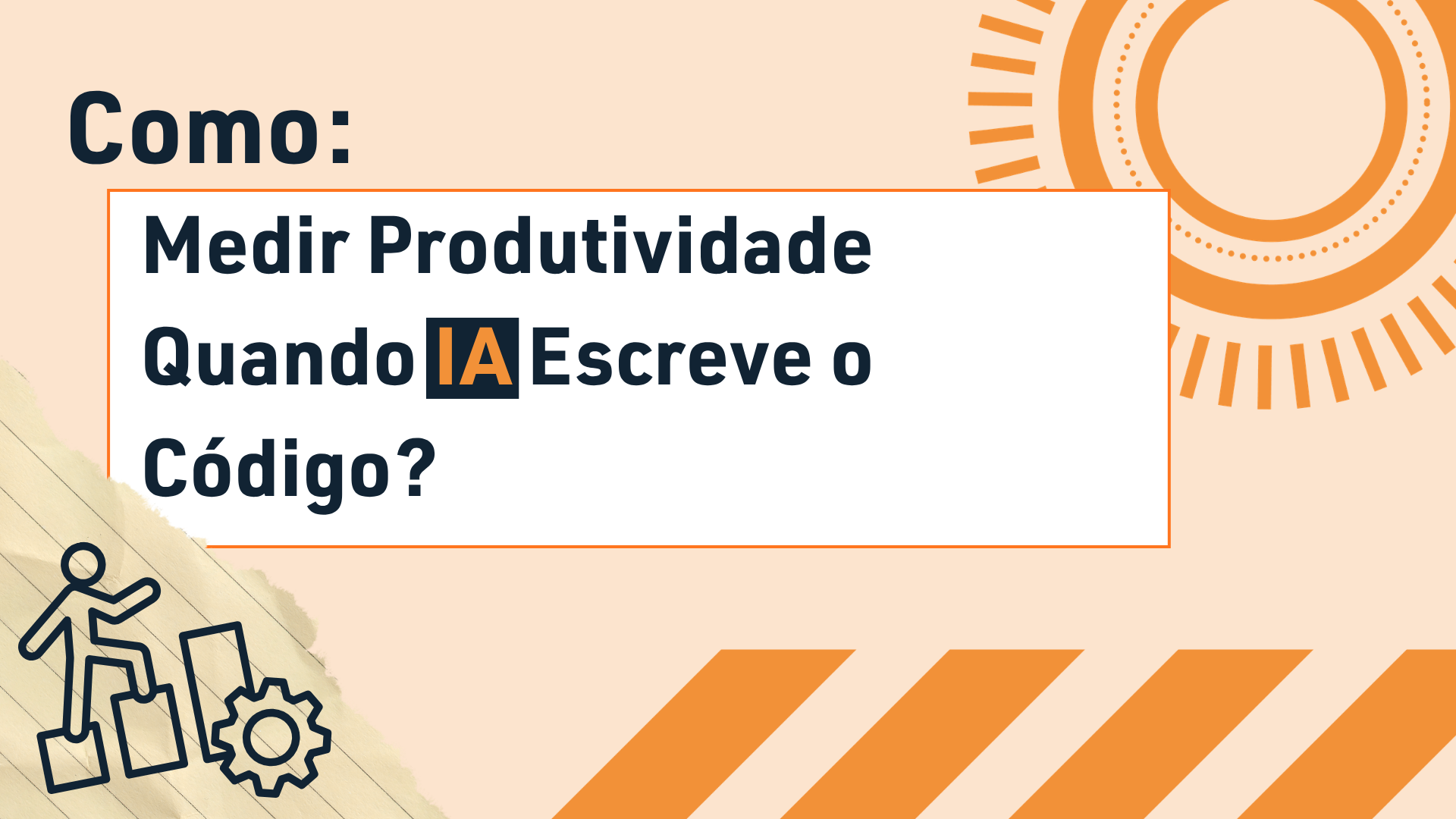 Como:

Medir Produtividade Quando IA Escreve o Código?